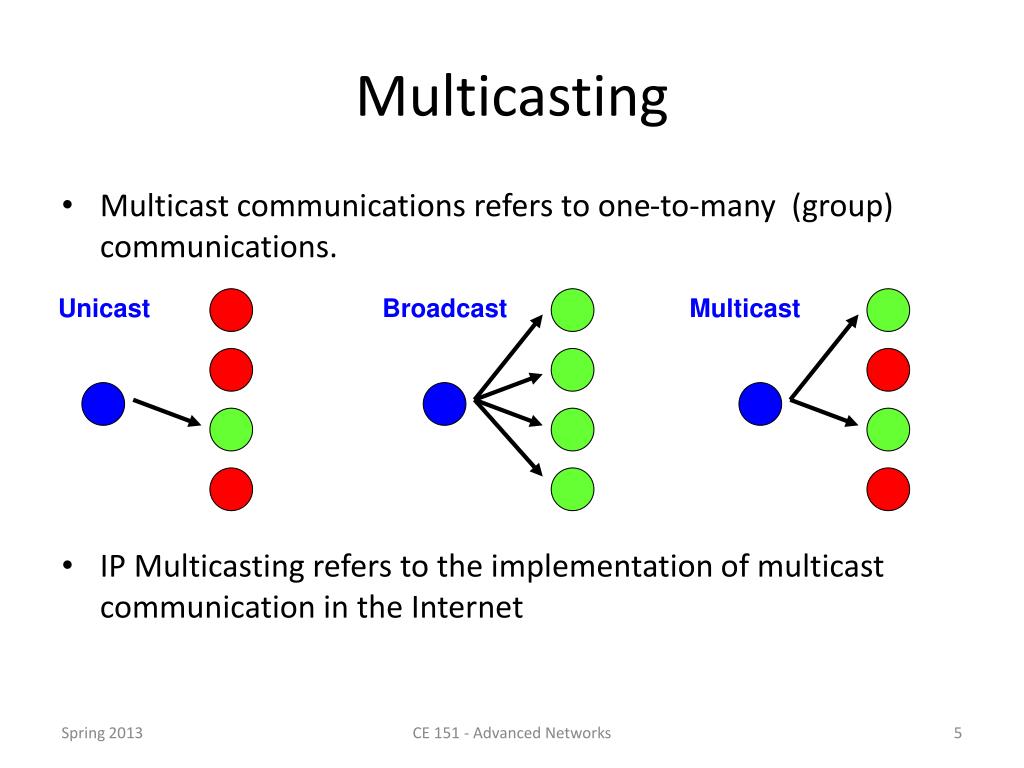 Multicasting

• Multicast communications refers to one-to-many (group) communications.

Unicast

Broadcast

Multicast

• IP Multicasting refers to the implementation of multicast communication in the Internet

Spring 2013

CE 151 - Advanced Networks

5